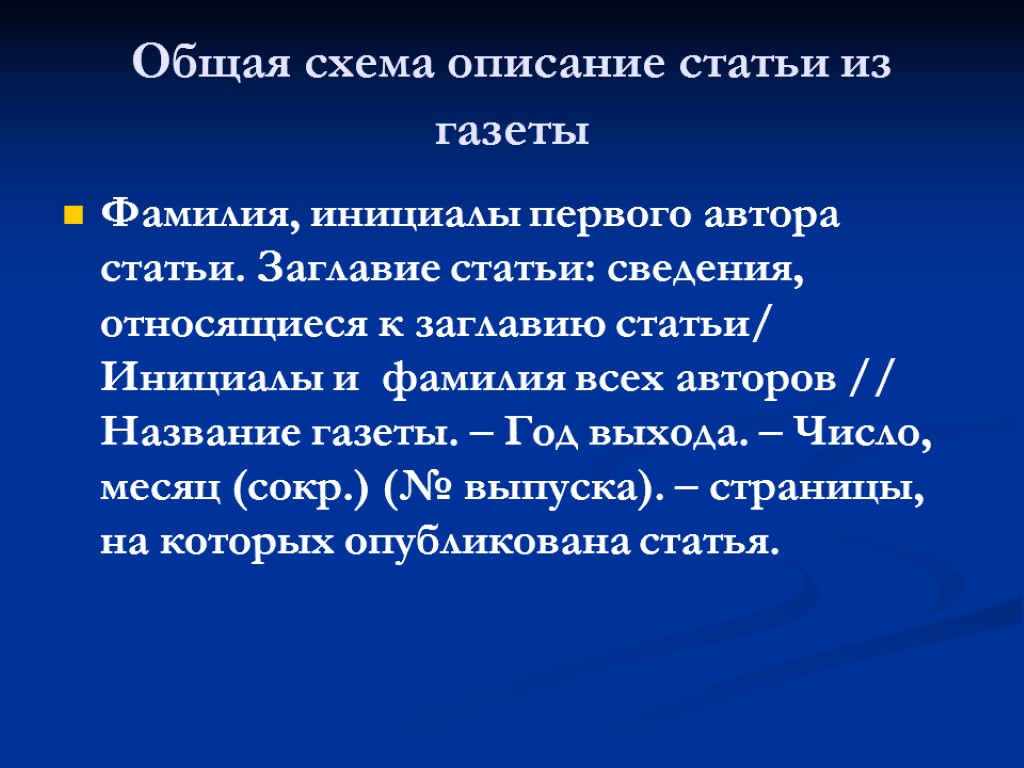 Общая схема описание статьи из газеты

Фамилия, инициалы первого автора статьи. Заглавие статьи: сведения, относящиеся к заглавию статьи/ Инициалы и фамилия всех авторов // Название газеты. – Год выхода. – Число, месяц (сокр.) (№ выпуска). – страницы, на которых опубликована статья.